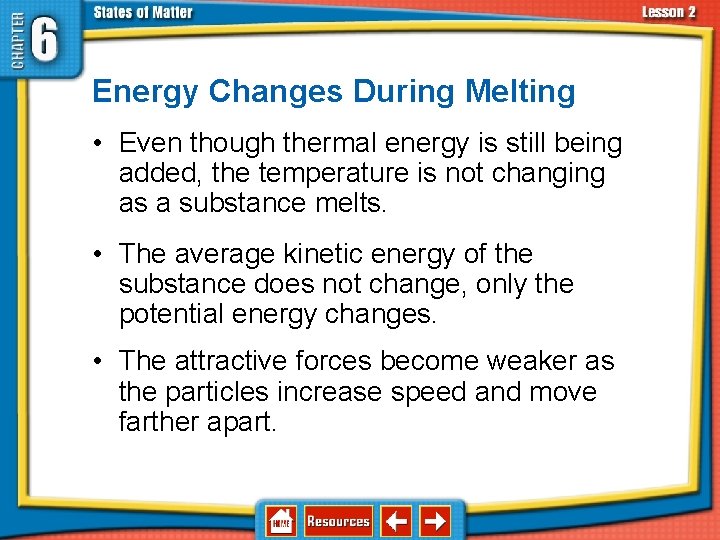 CHAPTER 6

States of Matter

Lesson 2

Energy Changes During Melting

• Even though thermal energy is still being added, the temperature is not changing as a substance melts.

• The average kinetic energy of the substance does not change, only the potential energy changes.

• The attractive forces become weaker as the particles increase speed and move farther apart.

HOME

Resources